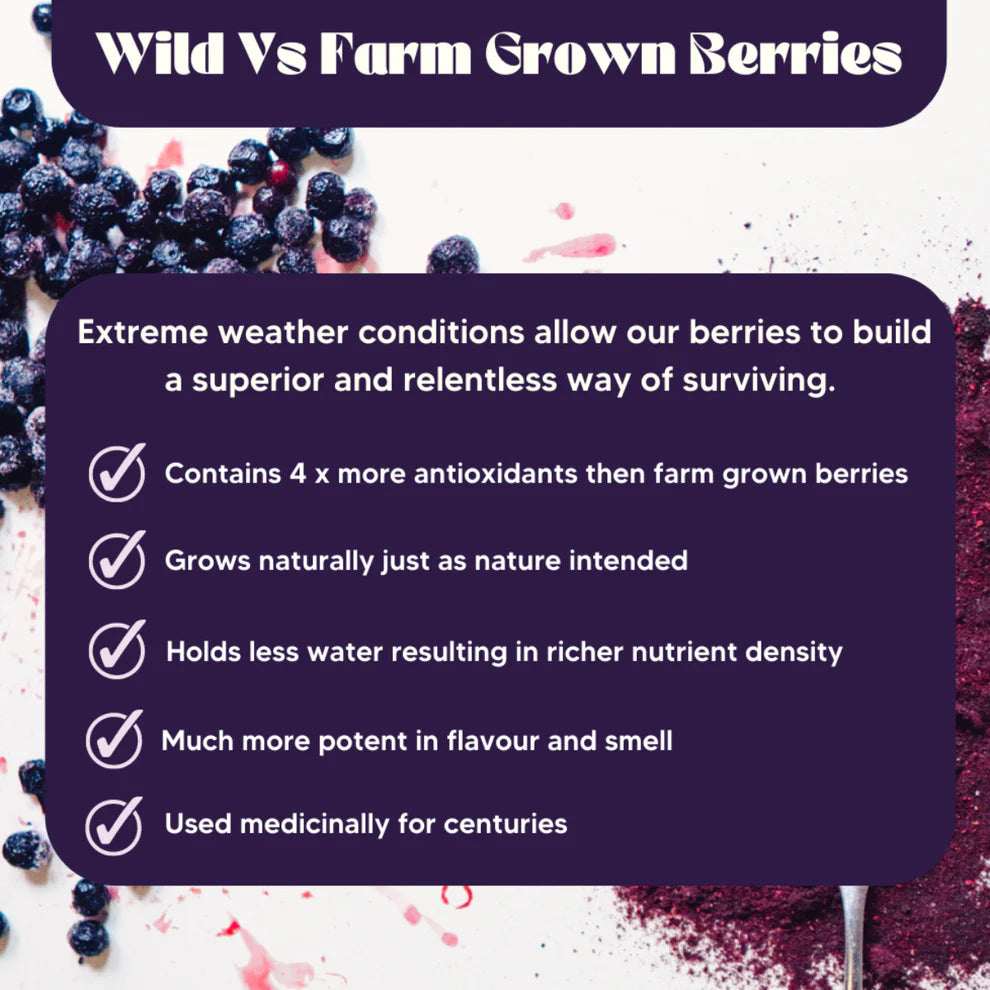 Wild Vs Farm Grown Berries

Extreme weather conditions allow our berries to build a superior and relentless way of surviving.

Contains 4 x more antioxidants then farm grown berries

Grows naturally just as nature intended

Holds less water resulting in richer nutrient density

Much more potent in flavour and smell

Used medicinally for centuries